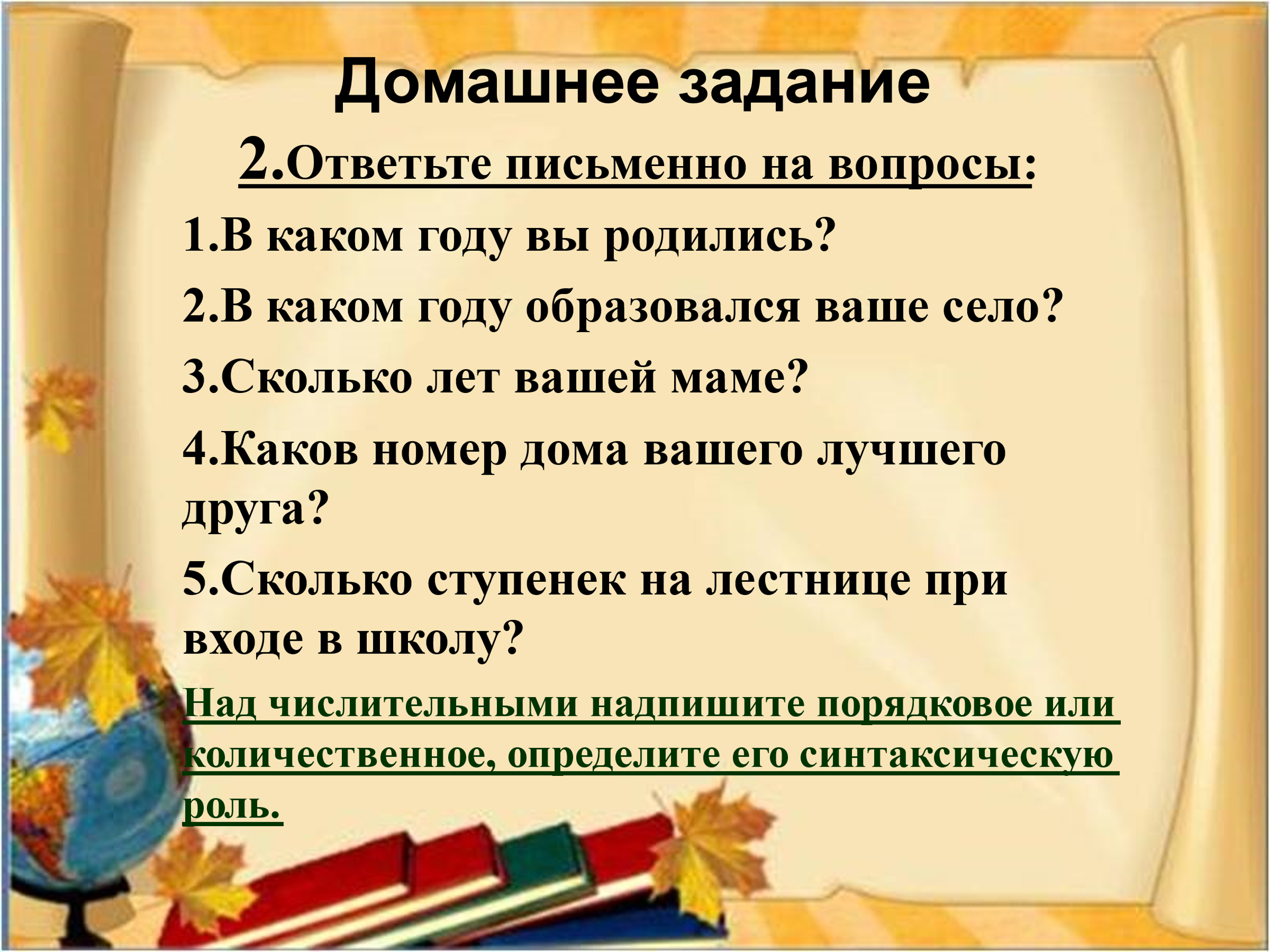 Домашнее задание

2.Ответьте письменно на вопросы:

1.В каком году вы родились?

2.В каком году образовался ваше село?

3.Сколько лет вашей маме?

4.Каков номер дома вашего лучшего друга?

5.Сколько ступенек на лестнице при входе в школу?

Над числительными надпишите порядковое или количественное, определите его синтаксическую роль.